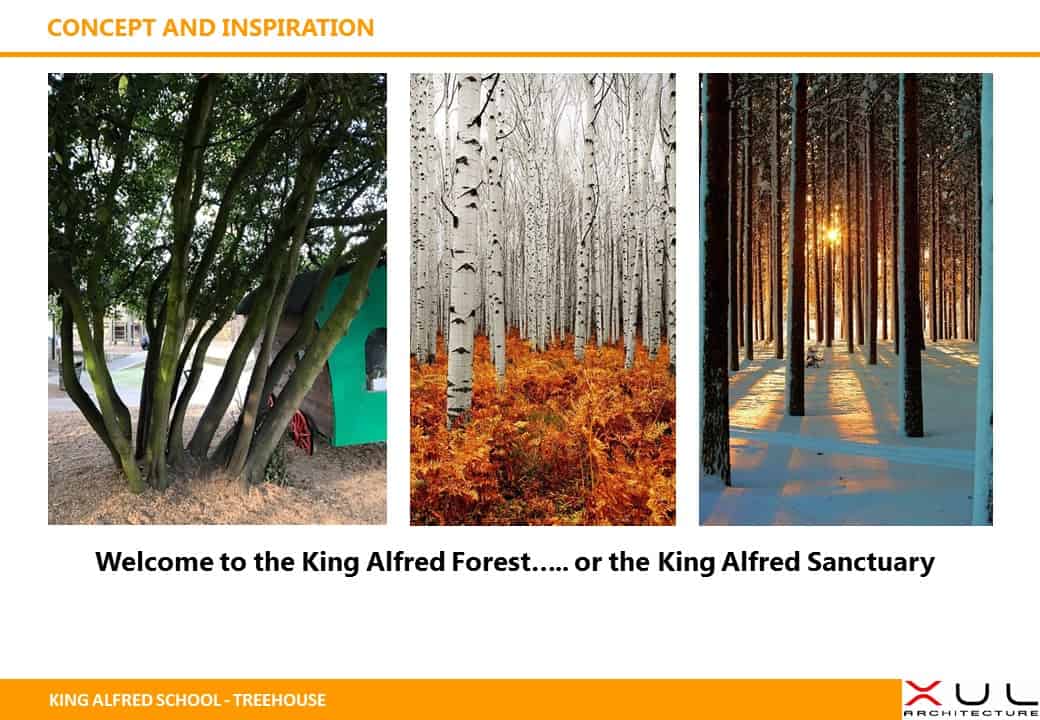 CONCEPT AND INSPIRATION

Welcome to the King Alfred Forest….. or the King Alfred Sanctuary

KING ALFRED SCHOOL - TREEHOUSE

XUL ARCHITECTURE